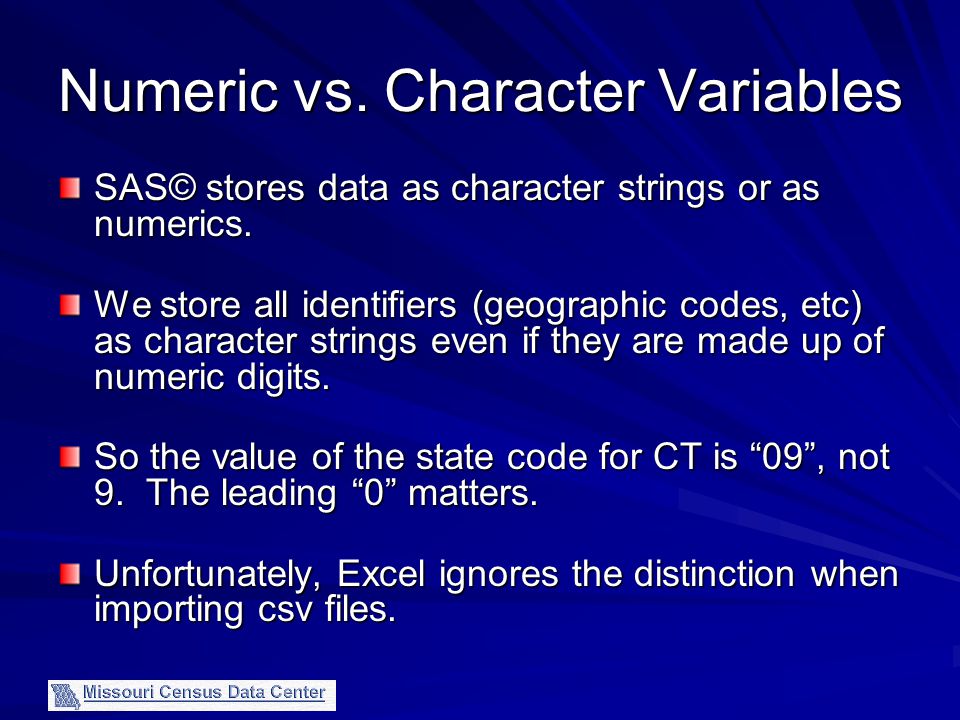 Numeric vs. Character Variables

SAS© stores data as character strings or as numerics.

We store all identifiers (geographic codes, etc) as character strings even if they are made up of numeric digits.

So the value of the state code for CT is “09”, not 9. The leading “0” matters.

Unfortunately, Excel ignores the distinction when importing csv files.

Missouri Census Data Center